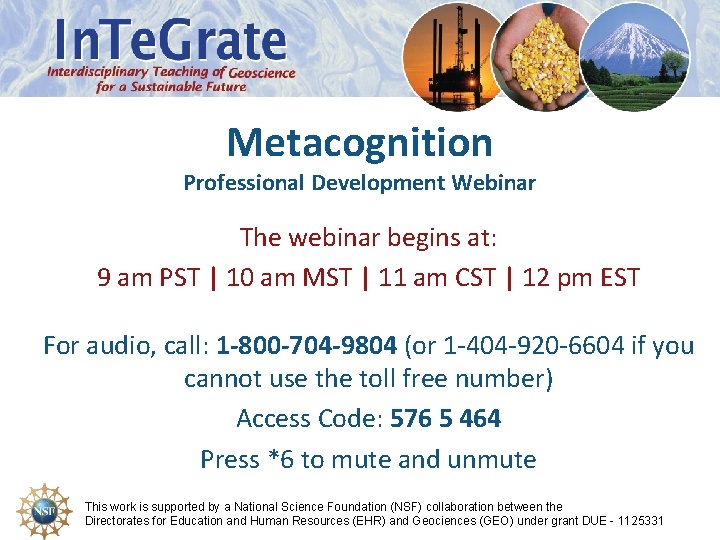 InTeGrate
Interdisciplinary Teaching of Geoscience for a Sustainable Future

Metacognition
Professional Development Webinar

The webinar begins at:
9 am PST | 10 am MST | 11 am CST | 12 pm EST

For audio, call: 1-800-704-9804 (or 1-404-920-6604 if you cannot use the toll free number)

Access Code: 576 5 464

Press *6 to mute and unmute

NSF

This work is supported by a National Science Foundation (NSF) collaboration between the Directorates for Education and Human Resources (EHR) and Geociences (GEO) under grant DUE - 1125331